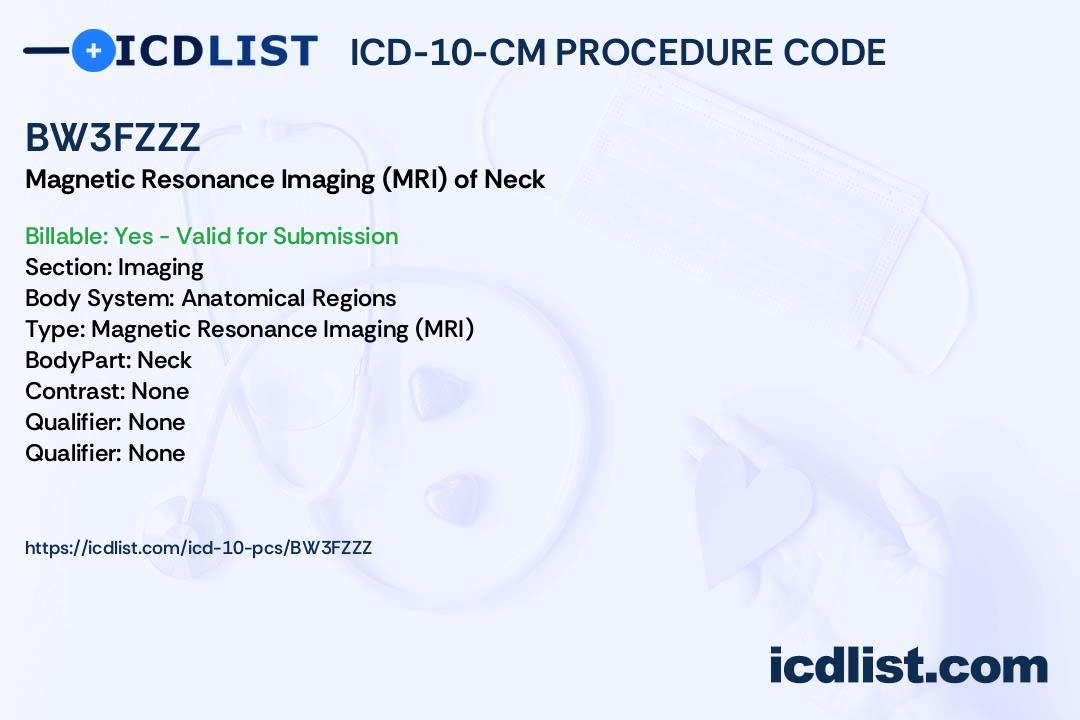 ICDLIST ICD-10-CM PROCEDURE CODE

BW3FZZZ
Magnetic Resonance Imaging (MRI) of Neck

Billable: Yes - Valid for Submission
Section: Imaging
Body System: Anatomical Regions
Type: Magnetic Resonance Imaging (MRI)
BodyPart: Neck
Contrast: None
Qualifier: None
Qualifier: None

https://icdlist.com/icd-10-pcs/BW3FZZZ

icdlist.com